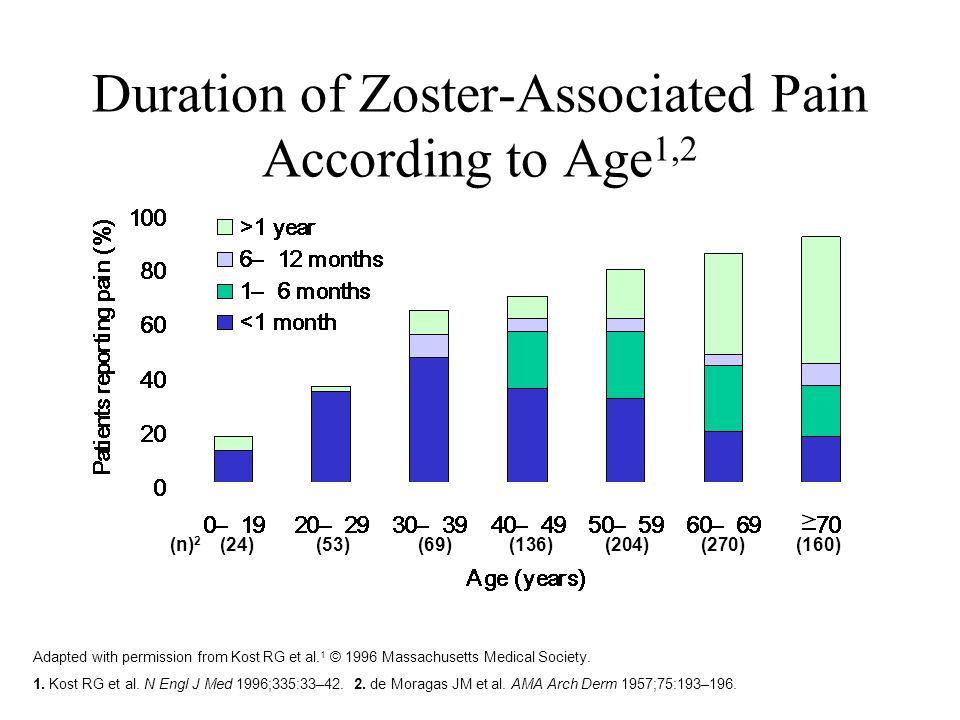 Duration of Zoster-Associated Pain According to Age$^{1,2}$

Patients reporting pain (%)

100
80
60
40
20
0

>1 year
6– 12 months
1– 6 months
<1 month

0– 19
20– 29
30– 39
40– 49
50– 59
60– 69
≥70

(n)$^2$ (24) (53) (69) (136) (204) (270) (160)

Age (years)

Adapted with permission from Kost RG et al.$^1$ © 1996 Massachusetts Medical Society.

1. Kost RG et al. N Engl J Med 1996;335:33–42. 2. de Moragas JM et al. AMA Arch Derm 1957;75:193–196.